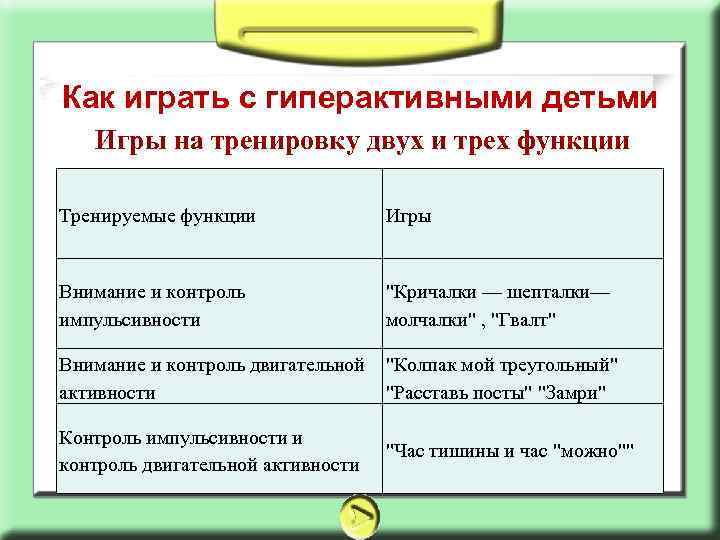 Как играть с гиперактивными детьми

Игры на тренировку двух и трех функции

| Тренируемые функции | Игры |
|---|---|
| Внимание и контроль импульсивности | "Кричалки — шепталки— молчалки" , "Гвалт" |
| Внимание и контроль двигательной активности | "Колпак мой треугольный" "Расставь посты" "Замри" |
| Контроль импульсивности и контроль двигательной активности | "Час тишины и час "можно"" |